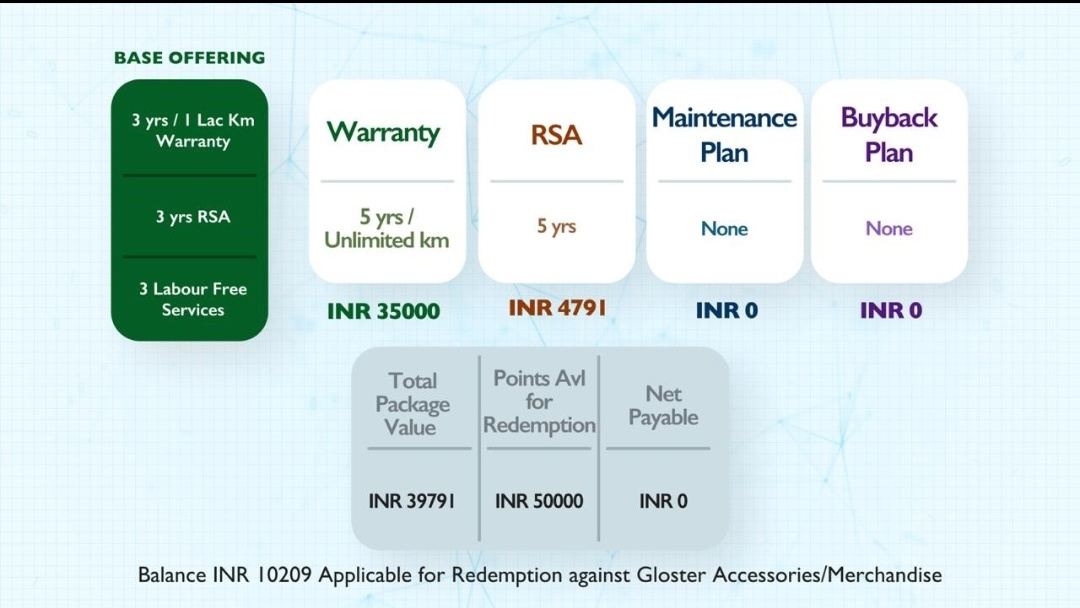 BASE OFFERING

3 yrs / 1 Lac Km Warranty

3 yrs RSA

3 Labour Free Services

Warranty

5 yrs / Unlimited km

INR 35000

RSA

5 yrs

INR 4791

Maintenance Plan

None

INR 0

Buyback Plan

None

INR 0

| Total Package Value | Points Avl for Redemption | Net Payable |
|---|---|---|
| INR 39791 | INR 50000 | INR 0 |

Balance INR 10209 Applicable for Redemption against Gloster Accessories/Merchandise